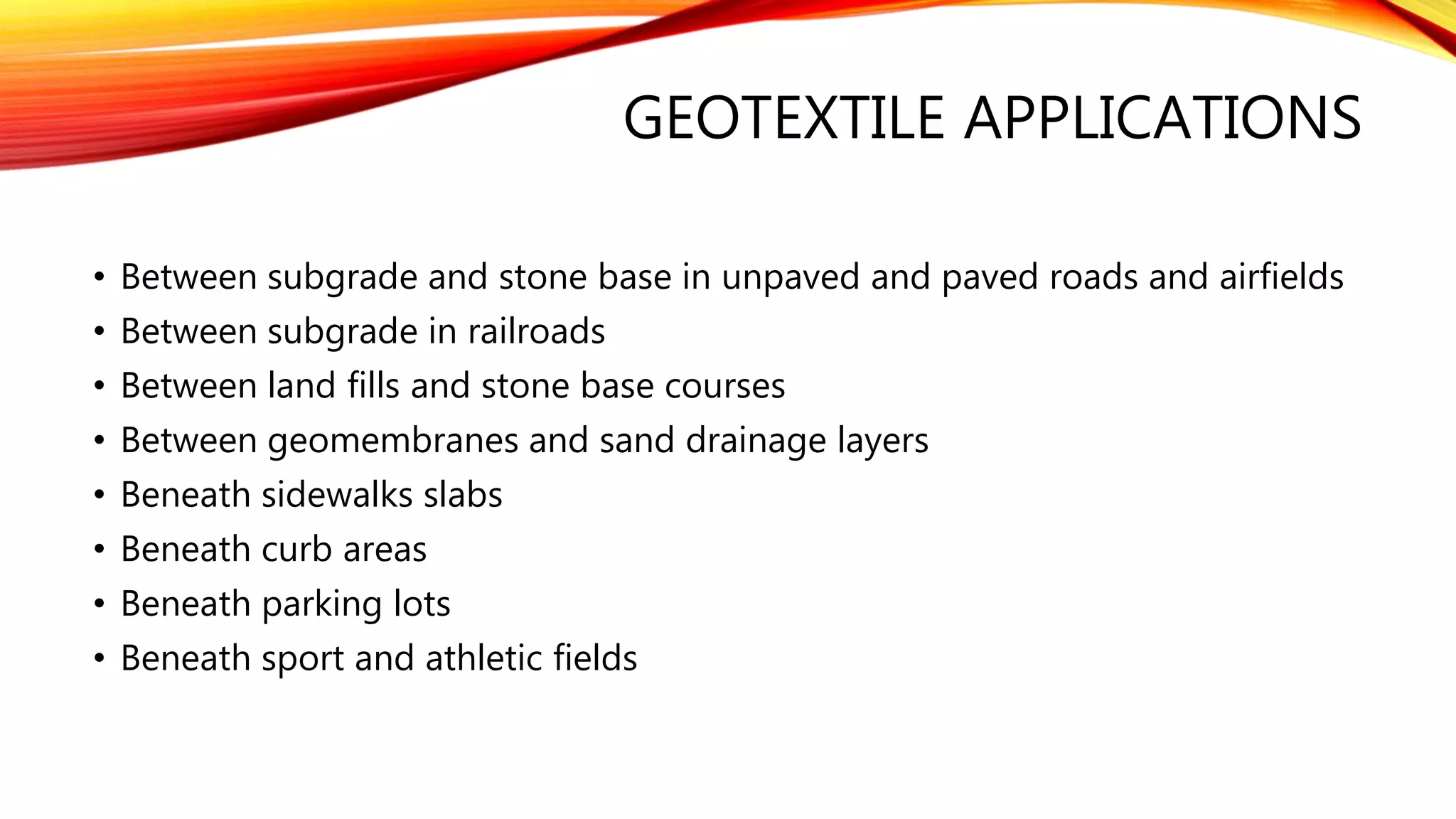 GEOTEXTILE APPLICATIONS

• Between subgrade and stone base in unpaved and paved roads and airfields
• Between subgrade in railroads
• Between land fills and stone base courses
• Between geomembranes and sand drainage layers
• Beneath sidewalks slabs
• Beneath curb areas
• Beneath parking lots
• Beneath sport and athletic fields